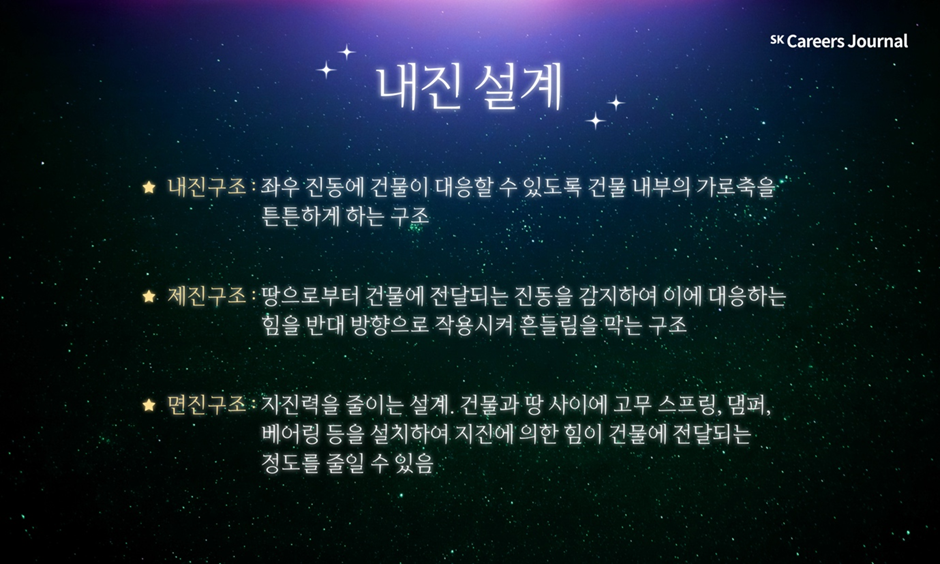 SK Careers Journal

내진 설계

★ 내진구조 : 좌우 진동에 건물이 대응할 수 있도록 건물 내부의 가로축을 튼튼하게 하는 구조

★ 제진구조 : 땅으로부터 건물에 전달되는 진동을 감지하여 이에 대응하는 힘을 반대 방향으로 작용시켜 흔들림을 막는 구조

★ 면진구조 : 지진력을 줄이는 설계. 건물과 땅 사이에 고무 스프링, 댐퍼, 베어링 등을 설치하여 지진에 의한 힘이 건물에 전달되는 정도를 줄일 수 있음